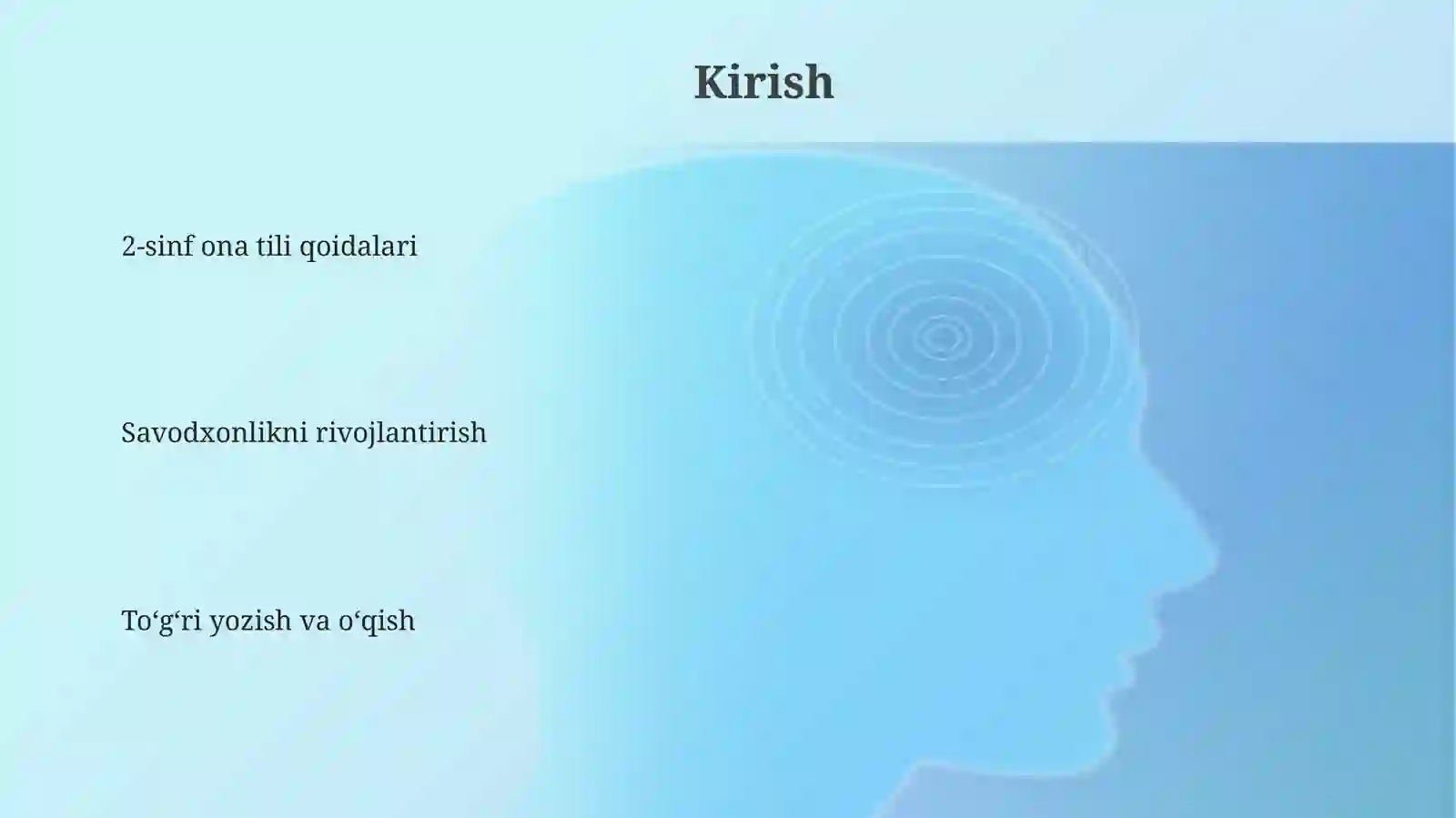 Kirish

2-sinf ona tili qoidalari

Savodxonlikni rivojlantirish

To‘g‘ri yozish va o‘qish